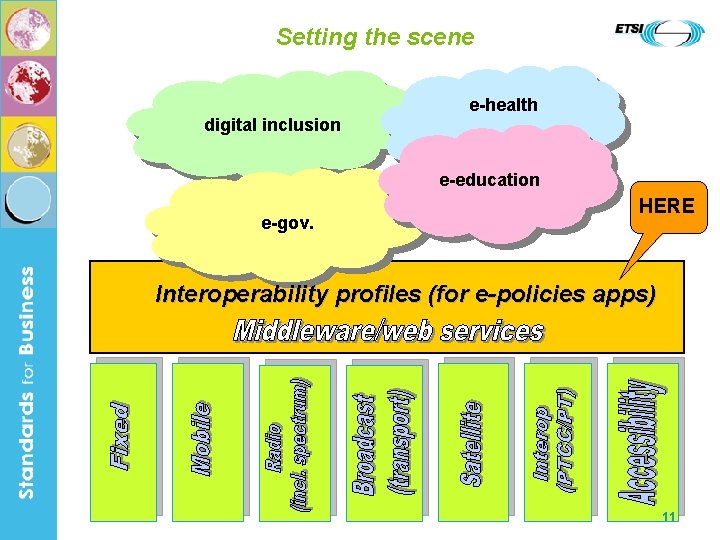 Standards for Business

Setting the scene

ETSI

digital inclusion

e-health

e-education

e-gov.

HERE

Interoperability profiles (for e-policies apps)

Middleware/web services

Fixed

Mobile

Radio (incl. spectrum)

Broadcast (transport)

Satellite

Interop (PTCC/PT)

Accessibility

11